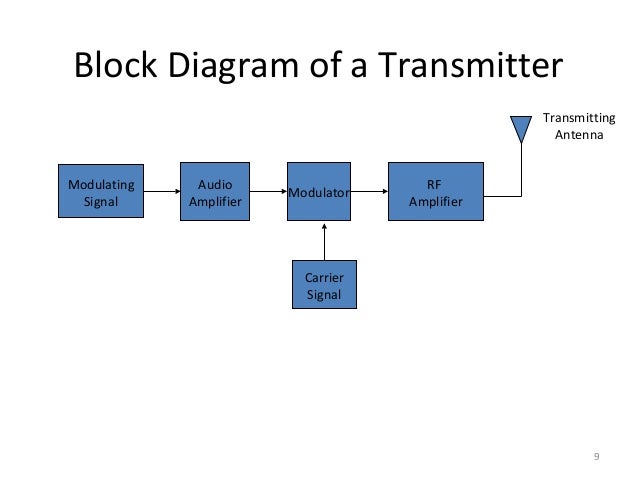 Block Diagram of a Transmitter

Transmitting Antenna

Modulating Signal

Audio Amplifier

Modulator

RF Amplifier

Carrier Signal

9